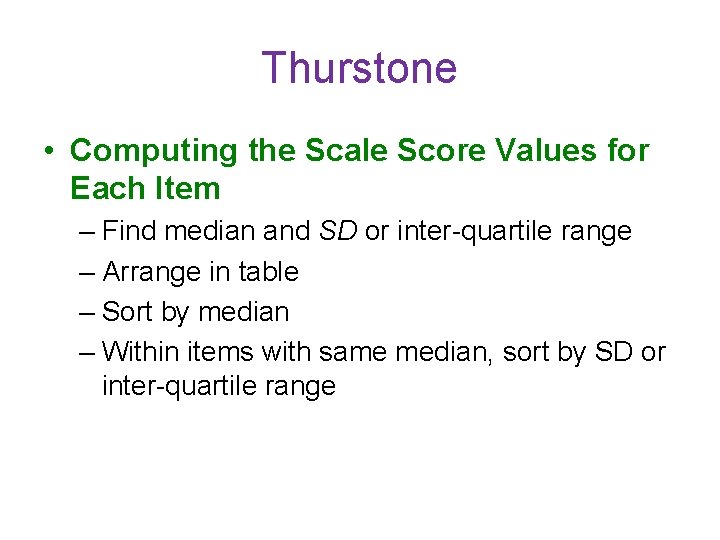 Thurstone

• Computing the Scale Score Values for Each Item

– Find median and SD or inter-quartile range

– Arrange in table

– Sort by median

– Within items with same median, sort by SD or inter-quartile range